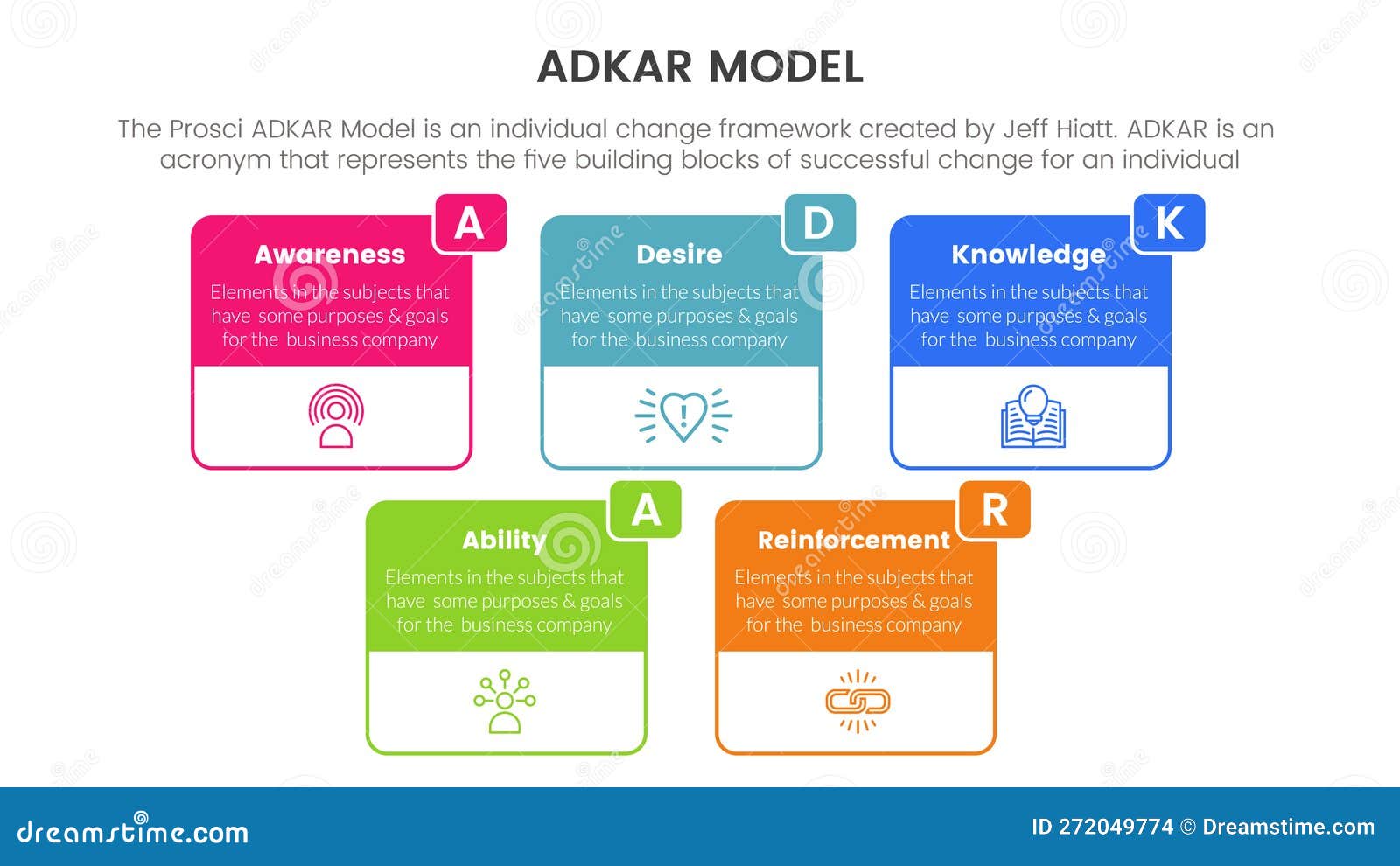 ADKAR MODEL

The Prosci ADKAR Model is an individual change framework created by Jeff Hiatt. ADKAR is an acronym that represents the five building blocks of successful change for an individual

A

Awareness

Elements in the subjects that have some purposes & goals for the business company

D

Desire

Elements in the subjects that have some purposes & goals for the business company

K

Knowledge

Elements in the subjects that have some purposes & goals for the business company

A

Ability

Elements in the subjects that have some purposes & goals for the business company

R

Reinforcement

Elements in the subjects that have some purposes & goals for the business company

dreamstime.com

ID 272049774 © Dreamstime.com